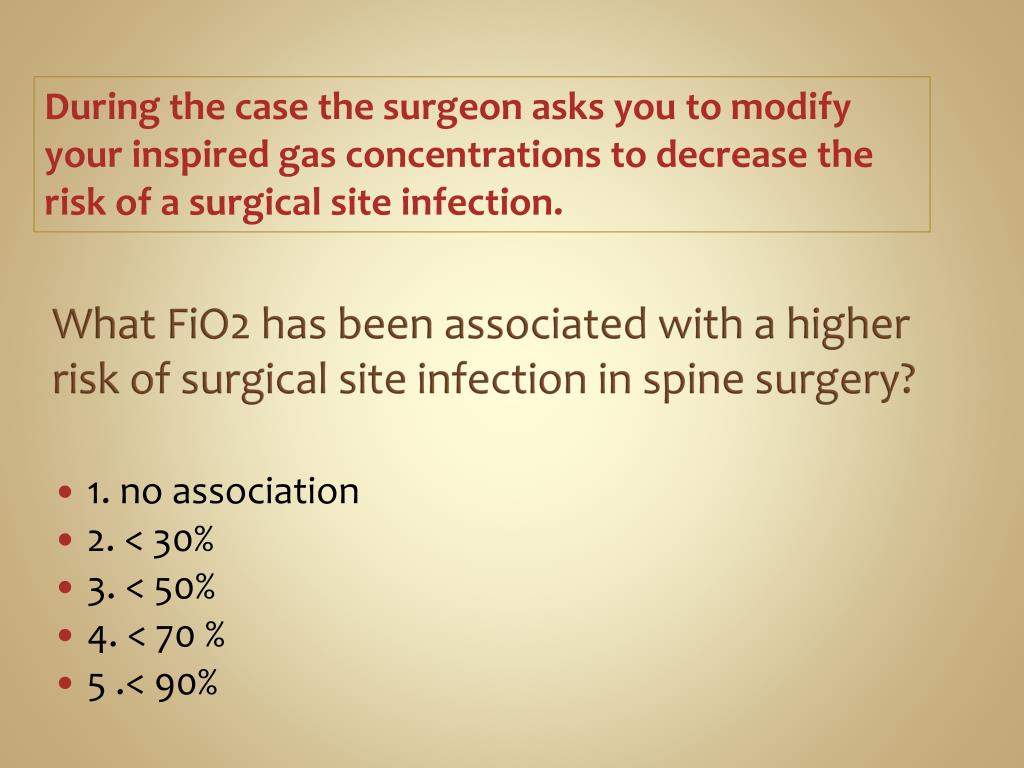 During the case the surgeon asks you to modify your inspired gas concentrations to decrease the risk of a surgical site infection.

What FiO2 has been associated with a higher risk of surgical site infection in spine surgery?

- 1. no association
- 2. < 30%
- 3. < 50%
- 4. < 70 %
- 5 .< 90%